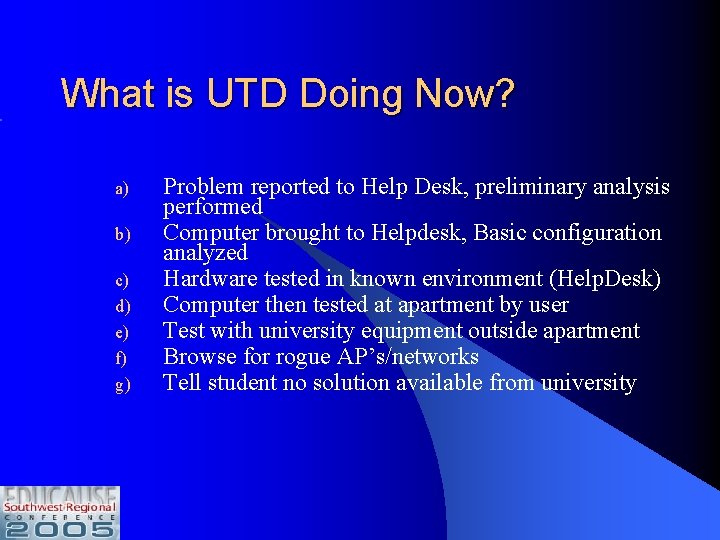 What is UTD Doing Now?

a) Problem reported to Help Desk, preliminary analysis performed
b) Computer brought to Helpdesk, Basic configuration analyzed
c) Hardware tested in known environment (HelpDesk)
d) Computer then tested at apartment by user
e) Test with university equipment outside apartment
f) Browse for rogue AP's/networks
g) Tell student no solution available from university

EDUCAUSE
Southwest Regional
CONFERENCE
2005